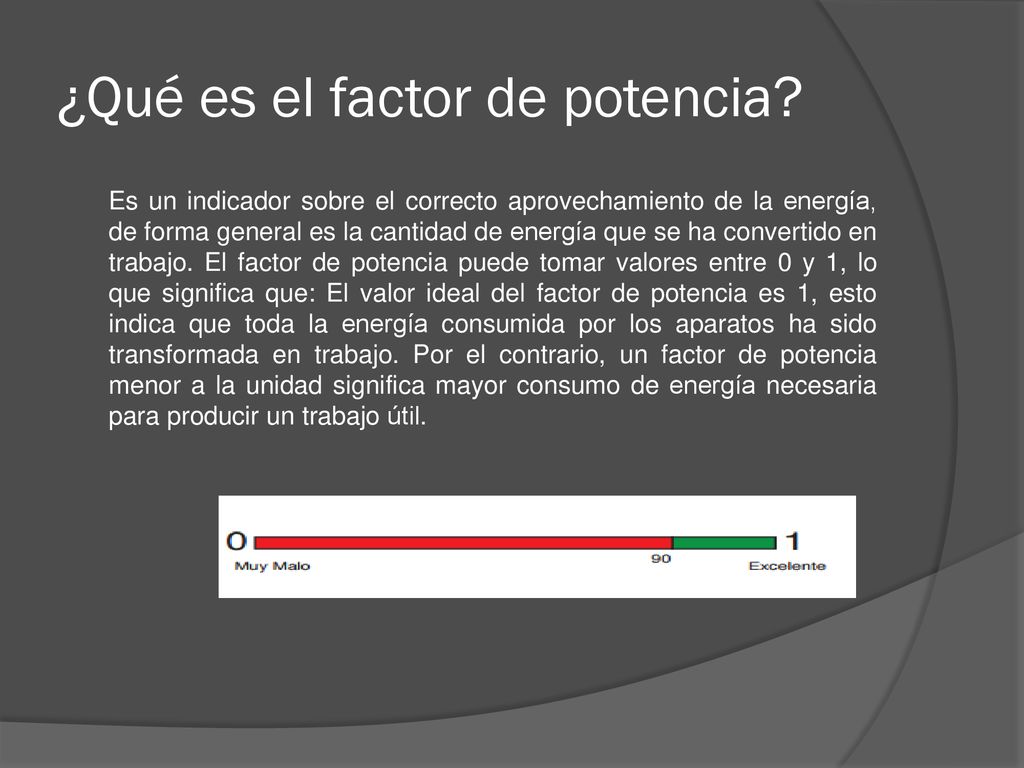 ¿Qué es el factor de potencia?

Es un indicador sobre el correcto aprovechamiento de la energía, de forma general es la cantidad de energía que se ha convertido en trabajo. El factor de potencia puede tomar valores entre 0 y 1, lo que significa que: El valor ideal del factor de potencia es 1, esto indica que toda la energía consumida por los aparatos ha sido transformada en trabajo. Por el contrario, un factor de potencia menor a la unidad significa mayor consumo de energía necesaria para producir un trabajo útil.

O
1
Muy Malo
90
Excelente